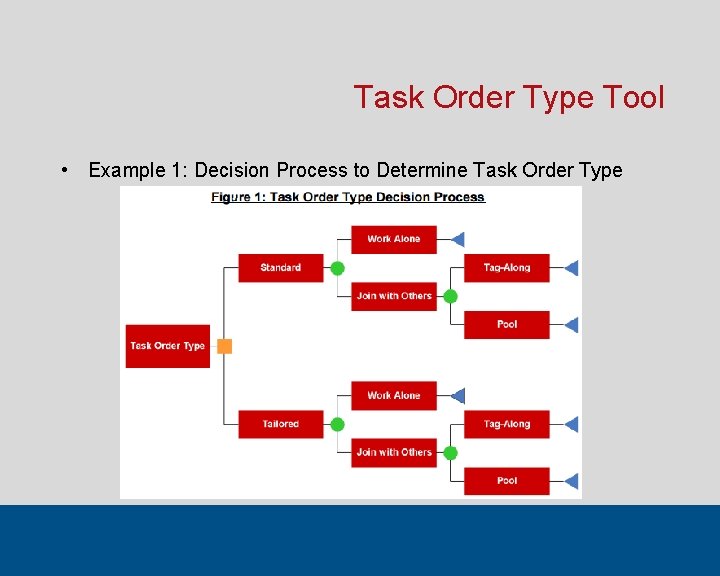 Task Order Type Tool

• Example 1: Decision Process to Determine Task Order Type

Figure 1: Task Order Type Decision Process

Task Order Type

Standard

Work Alone

Join with Others

Tag-Along

Pool

Tailored

Work Alone

Join with Others

Tag-Along

Pool